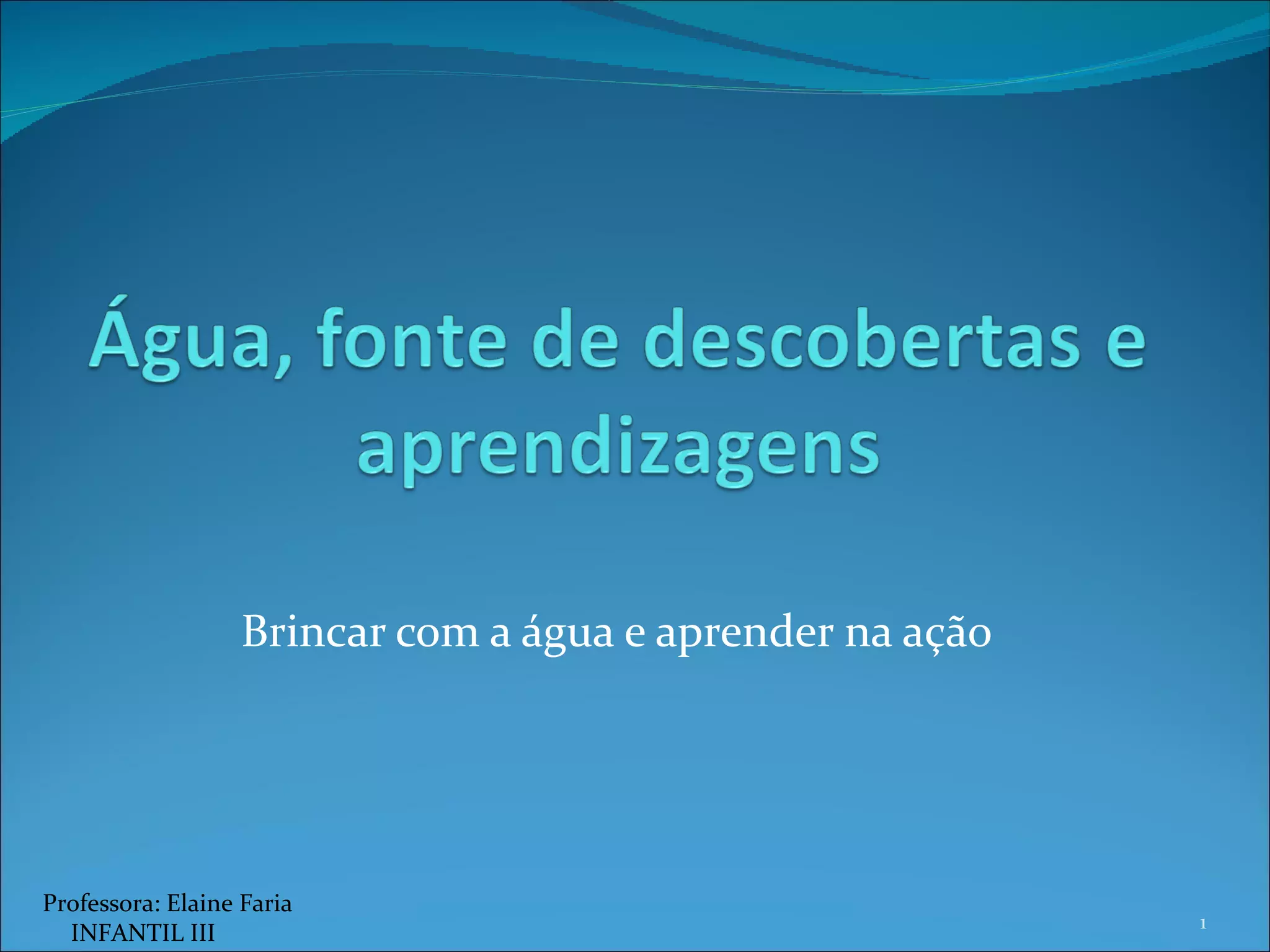 Água, fonte de descobertas e aprendizagens

Brincar com a água e aprender na ação

Professora: Elaine Faria
INFANTIL III

1